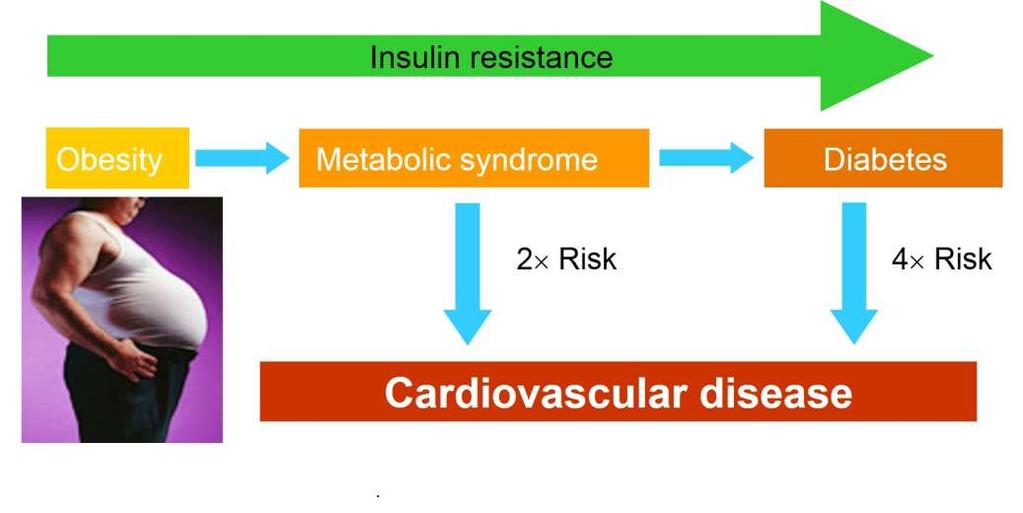 Insulin resistance

Obesity

Metabolic syndrome

Diabetes

2× Risk

4× Risk

Cardiovascular disease